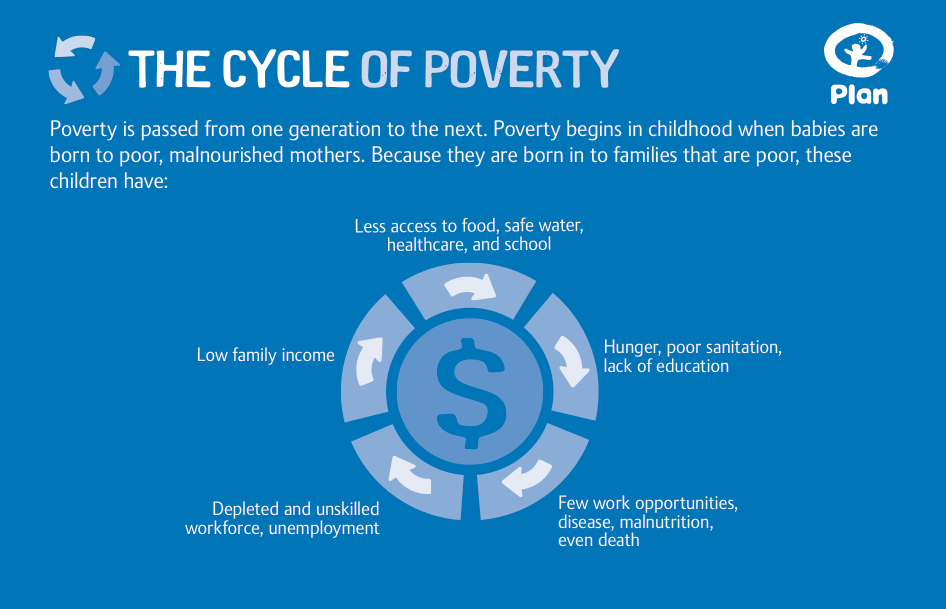 THE CYCLE OF POVERTY

Plan

Poverty is passed from one generation to the next. Poverty begins in childhood when babies are born to poor, malnourished mothers. Because they are born in to families that are poor, these children have:

Less access to food, safe water, healthcare, and school

Hunger, poor sanitation, lack of education

Few work opportunities, disease, malnutrition, even death

Depleted and unskilled workforce, unemployment

Low family income

$